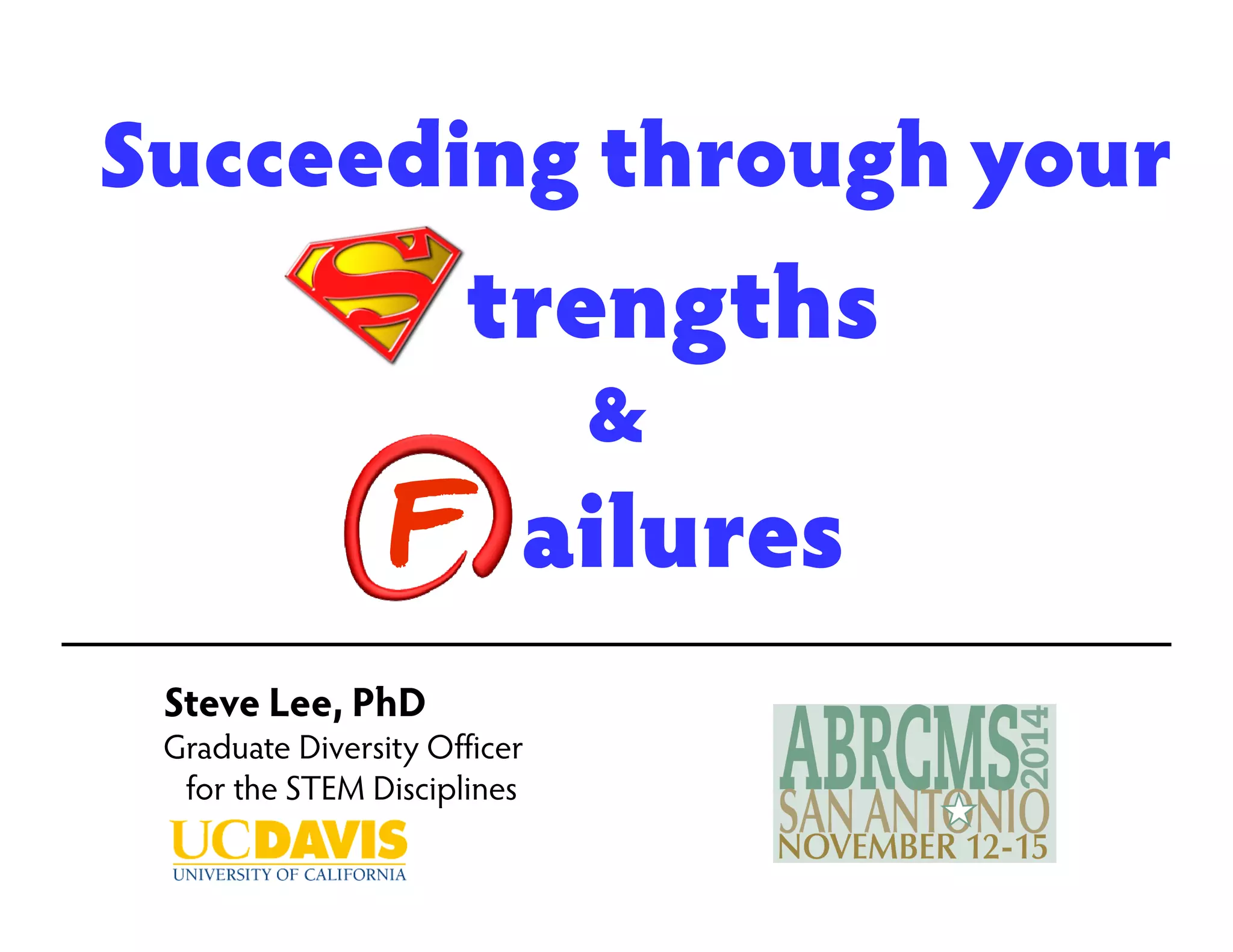 Succeeding through your

Strengths

&

Failures

Steve Lee, PhD
Graduate Diversity Officer for the STEM Disciplines

UCDAVIS
UNIVERSITY OF CALIFORNIA

ABRCMS 2014
SAN ANTONIO
NOVEMBER 12-15